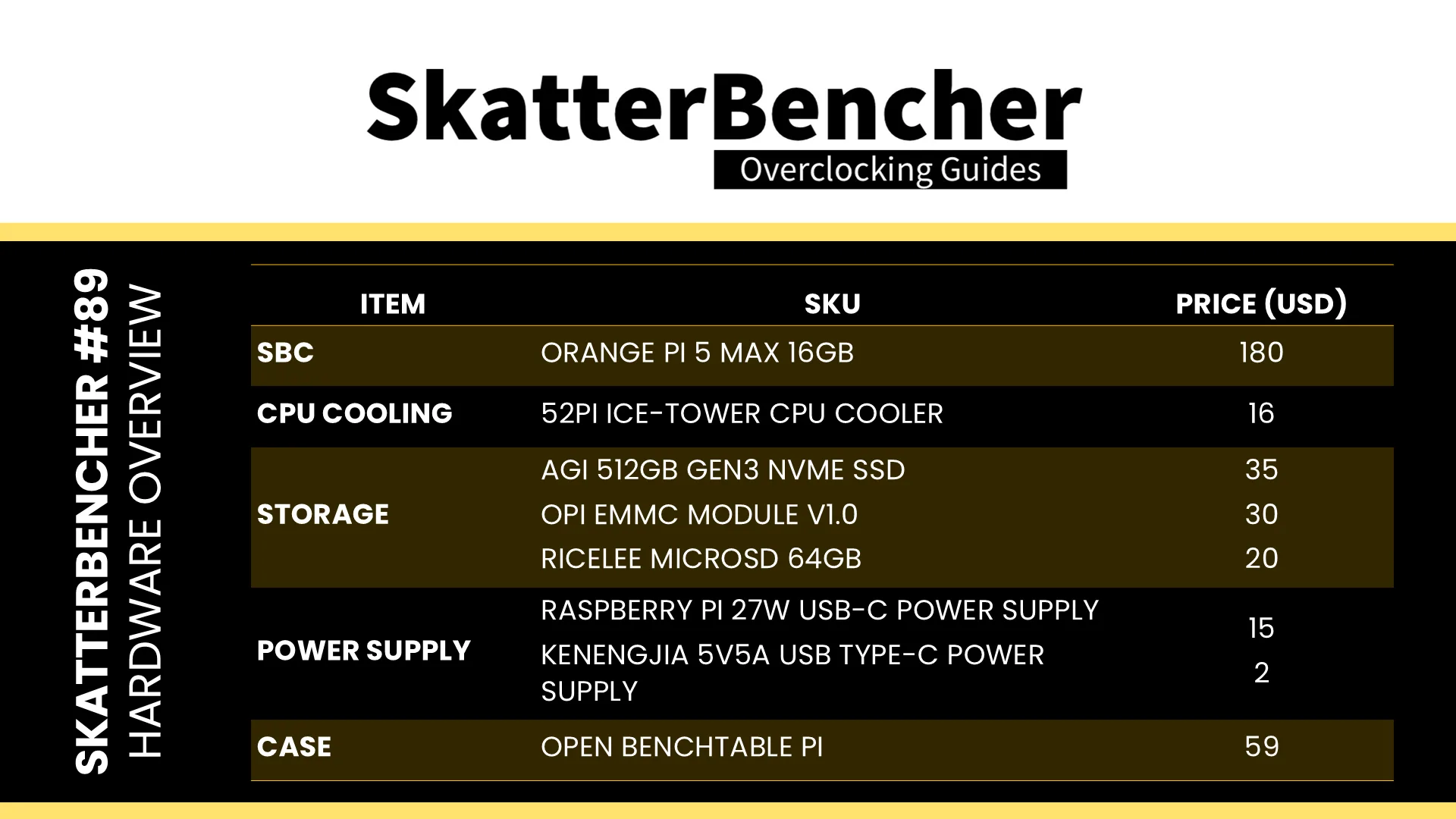 SkatterBencher
Overclocking Guides

SKATTERBENCHER #89
HARDWARE OVERVIEW

| ITEM | SKU | PRICE (USD) |
|---|---|---|
| SBC | ORANGE PI 5 MAX 16GB | 180 |
| CPU COOLING | 52PI ICE-TOWER CPU COOLER | 16 |
| STORAGE | AGI 512GB GEN3 NVME SSD | 35 |
| | OPI EMMC MODULE V1.0 | 30 |
| | RICELEE MICROSD 64GB | 20 |
| POWER SUPPLY | RASPBERRY PI 27W USB-C POWER SUPPLY | 15 |
| | KENENGJIA 5V5A USB TYPE-C POWER SUPPLY | 2 |
| CASE | OPEN BENCHTABLE PI | 59 |